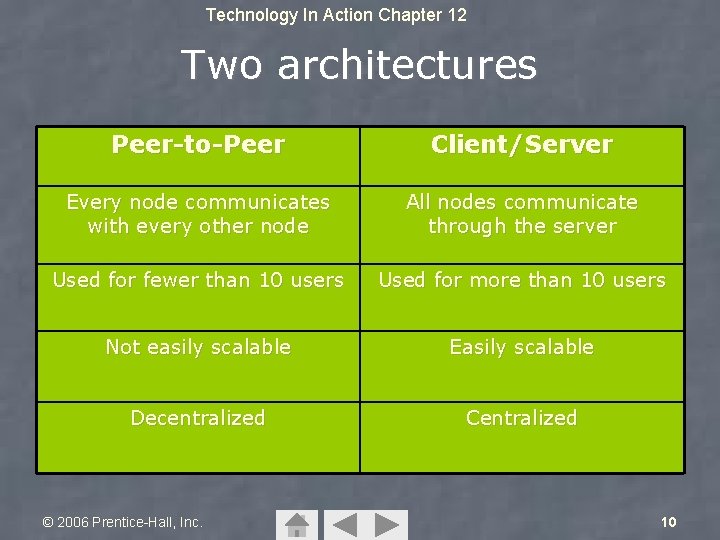 Technology In Action Chapter 12

Two architectures

| Peer-to-Peer | Client/Server |
|---|---|
| Every node communicates with every other node | All nodes communicate through the server |
| Used for fewer than 10 users | Used for more than 10 users |
| Not easily scalable | Easily scalable |
| Decentralized | Centralized |

© 2006 Prentice-Hall, Inc.

10